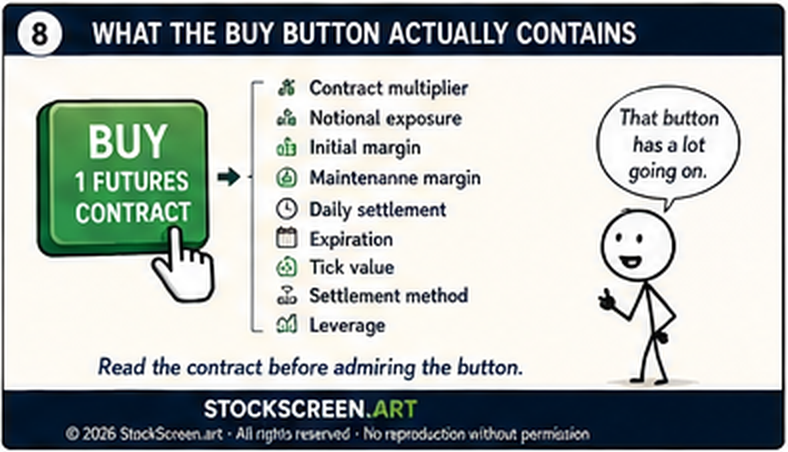 8 WHAT THE BUY BUTTON ACTUALLY CONTAINS

BUY
1 FUTURES
CONTRACT

Contract multiplier
Notional exposure
Initial margin
Maintenanne margin
Daily settlement
Expiration
Tick value
Settlement method
Leverage

That button has a lot going on.

Read the contract before admiring the button.

STOCKSCREEN.ART
© 2026 StockScreen.art · All rights reserved · No reproduction without permission